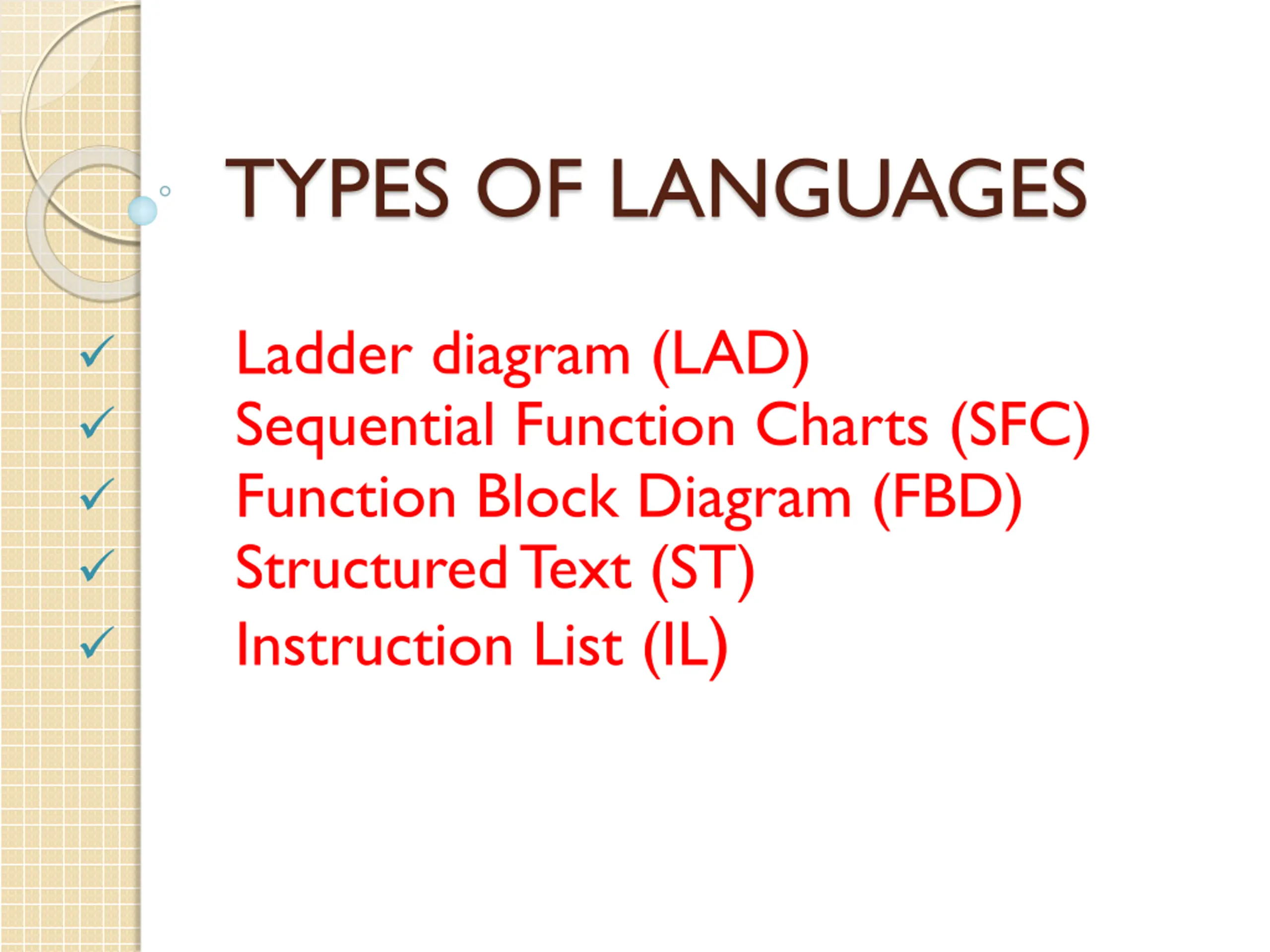 TYPES OF LANGUAGES

✓ Ladder diagram (LAD)
✓ Sequential Function Charts (SFC)
✓ Function Block Diagram (FBD)
✓ Structured Text (ST)
✓ Instruction List (IL)